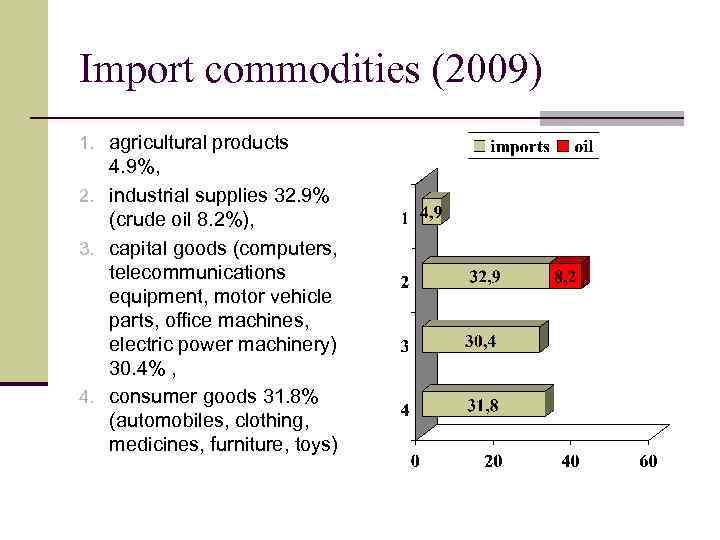 Import commodities (2009)

1. agricultural products 4.9%,
2. industrial supplies 32.9% (crude oil 8.2%),
3. capital goods (computers, telecommunications equipment, motor vehicle parts, office machines, electric power machinery) 30.4% ,
4. consumer goods 31.8% (automobiles, clothing, medicines, furniture, toys)

imports oil

1 4,9
2 32,9 8,2
3 30,4
4 31,8

0 20 40 60